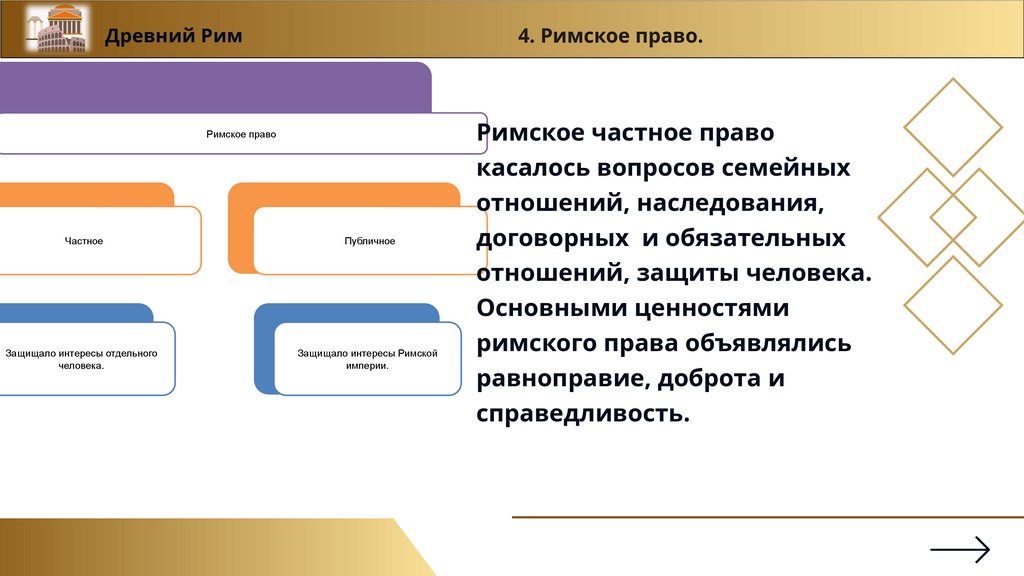 Древний Рим

4. Римское право.

Римское право

Частное

Публичное

Защищало интересы отдельного человека.

Защищало интересы Римской империи.

Римское частное право касалось вопросов семейных отношений, наследования, договорных и обязательных отношений, защиты человека. Основными ценностями римского права объявлялись равноправие, доброта и справедливость.